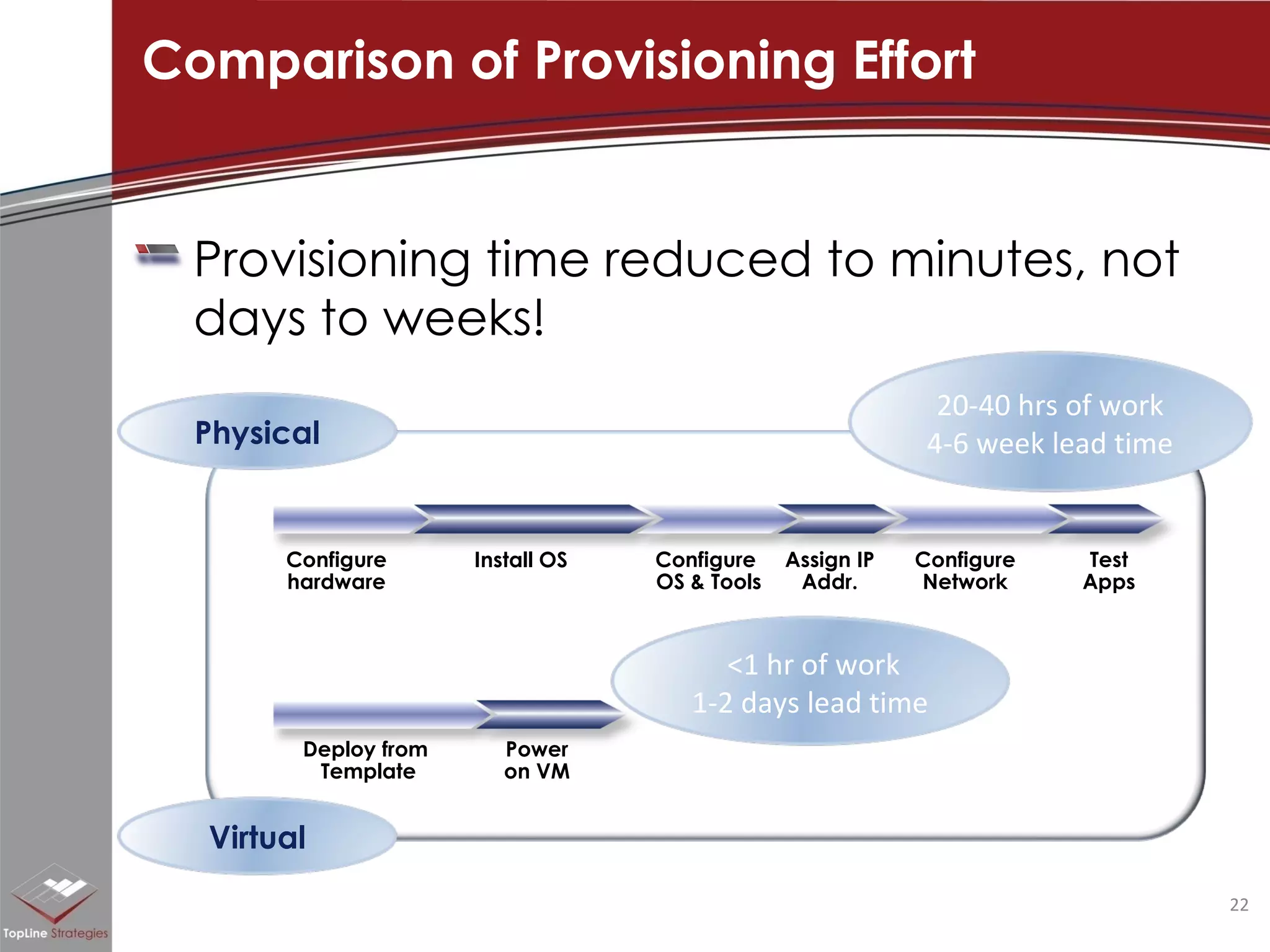 Comparison of Provisioning Effort

Provisioning time reduced to minutes, not days to weeks!

Physical

20-40 hrs of work
4-6 week lead time

Configure hardware

Install OS

Configure OS & Tools

Assign IP Addr.

Configure Network

Test Apps

<1 hr of work
1-2 days lead time

Deploy from Template

Power on VM

Virtual

TopLine Strategies

22